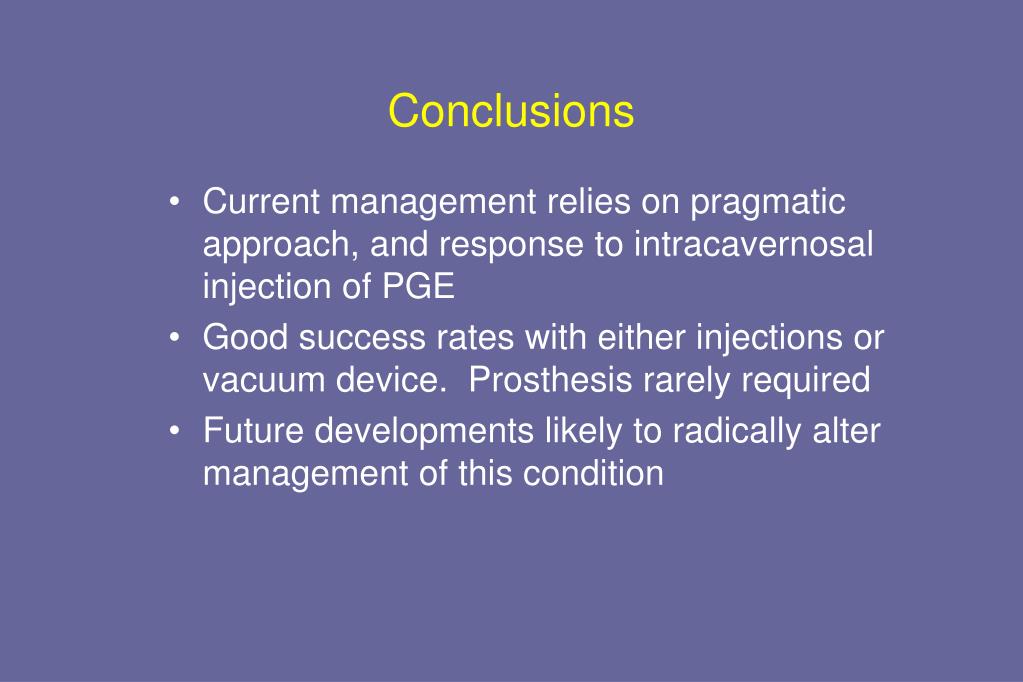 Conclusions

• Current management relies on pragmatic approach, and response to intracavernosal injection of PGE
• Good success rates with either injections or vacuum device. Prosthesis rarely required
• Future developments likely to radically alter management of this condition